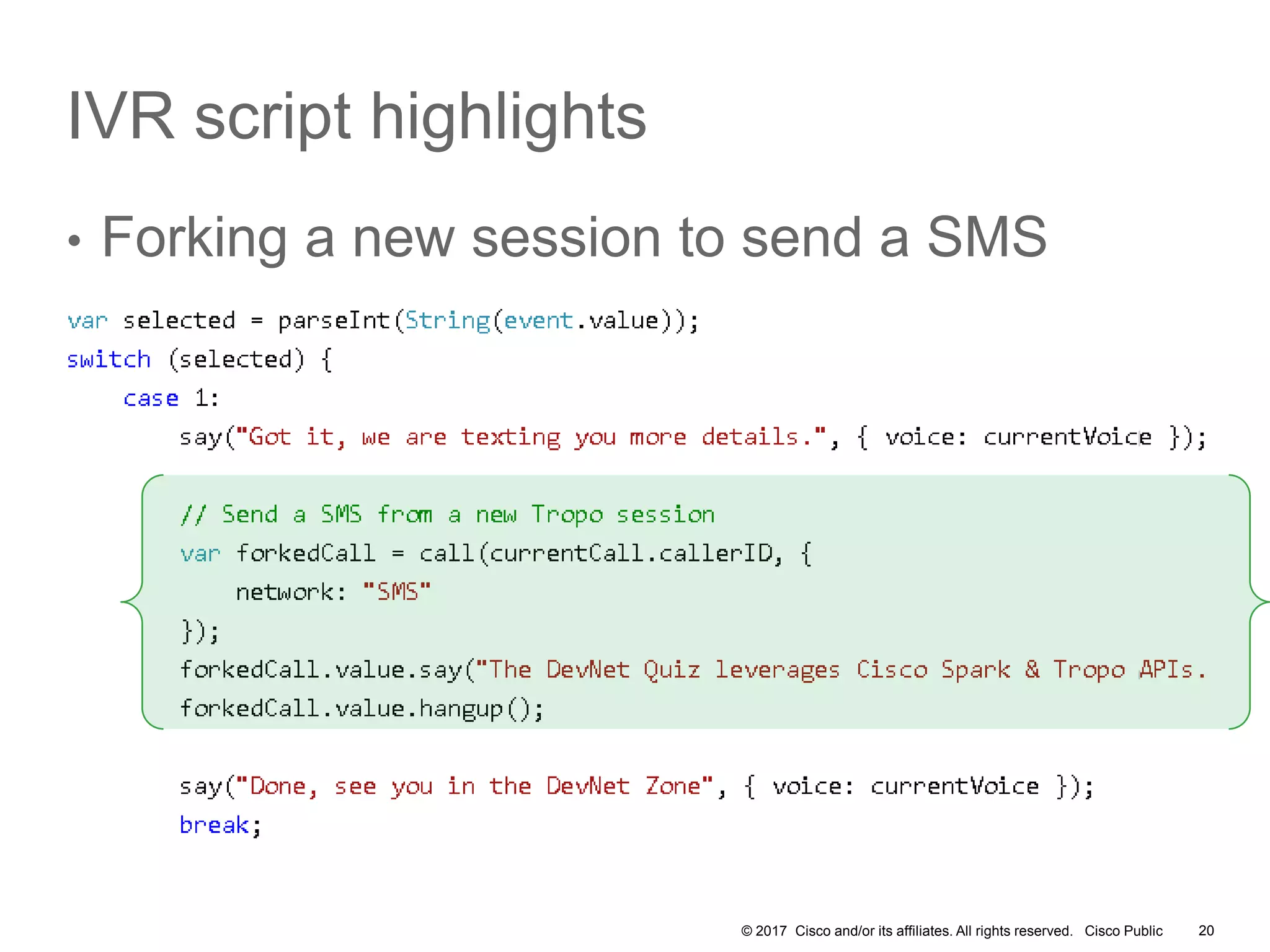 IVR script highlights

• Forking a new session to send a SMS

var selected = parseInt(String(event.value));
switch (selected) {
    case 1:
        say("Got it, we are texting you more details.", { voice: currentVoice });

        // Send a SMS from a new Tropo session
        var forkedCall = call(currentCall.callerID, {
            network: "SMS"
        });
        forkedCall.value.say("The DevNet Quiz leverages Cisco Spark & Tropo APIs.
        forkedCall.value.hangup();

        say("Done, see you in the DevNet Zone", { voice: currentVoice });
        break;

© 2017 Cisco and/or its affiliates. All rights reserved. Cisco Public 20